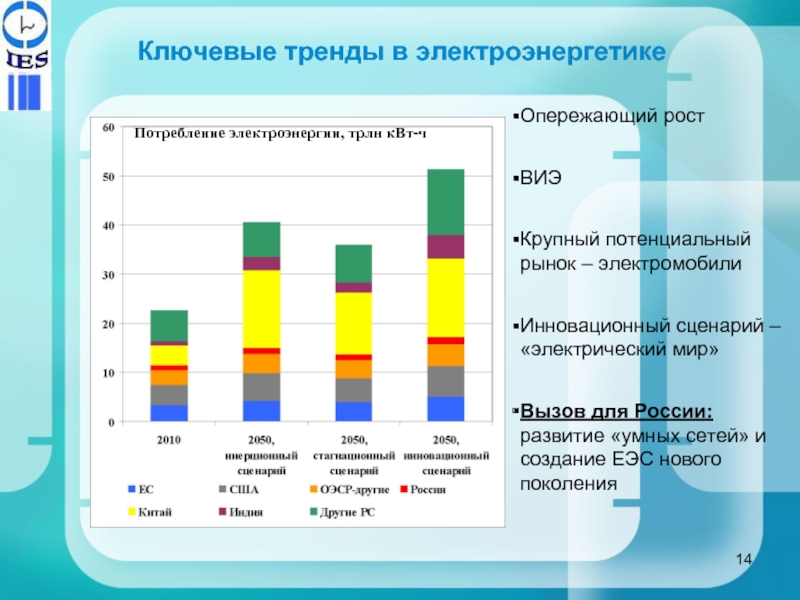 IES

Ключевые тренды в электроэнергетике

Потребление электроэнергии, трлн кВт-ч

60
50
40
30
20
10
0

2010
2050, инерционный сценарий
2050, стагнационный сценарий
2050, инновационный сценарий

ЕС
США
ОЭСР-другие
Россия
Китай
Индия
Другие РС

▪Опережающий рост

▪ВИЭ

▪Крупный потенциальный рынок – электромобили

▪Инновационный сценарий – «электрический мир»

▪Вызов для России: развитие «умных сетей» и создание ЕЭС нового поколения

14